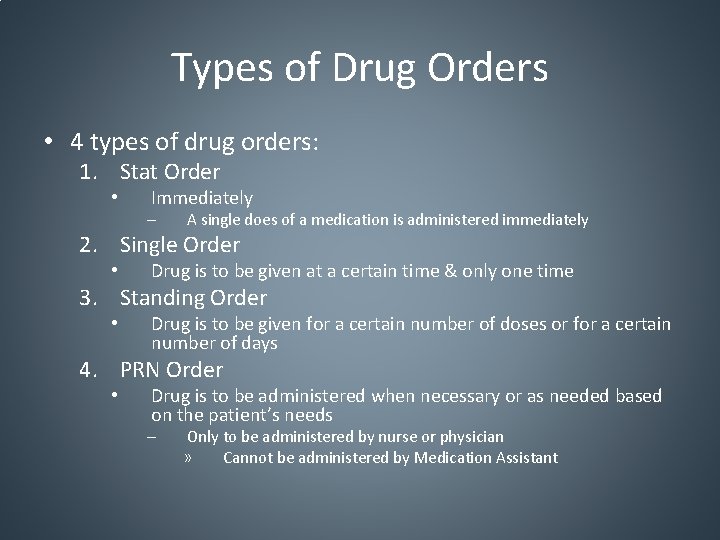 Types of Drug Orders

• 4 types of drug orders:
1. Stat Order
• Immediately
– A single does of a medication is administered immediately
2. Single Order
• Drug is to be given at a certain time & only one time
3. Standing Order
• Drug is to be given for a certain number of doses or for a certain number of days
4. PRN Order
• Drug is to be administered when necessary or as needed based on the patient's needs
– Only to be administered by nurse or physician
» Cannot be administered by Medication Assistant